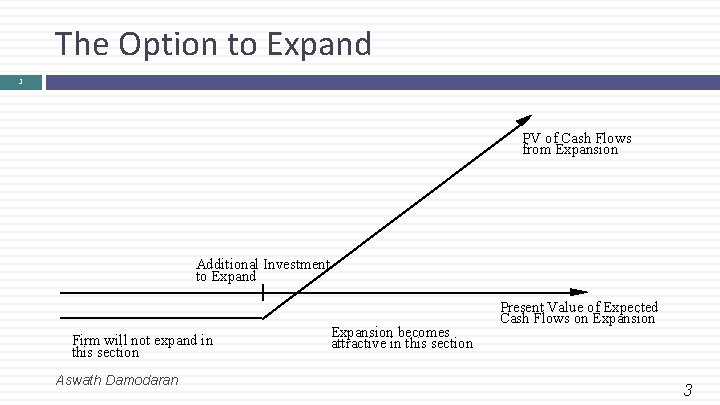 The Option to Expand

3

PV of Cash Flows from Expansion

Additional Investment to Expand

Present Value of Expected Cash Flows on Expansion

Firm will not expand in this section

Expansion becomes attractive in this section

Aswath Damodaran

3